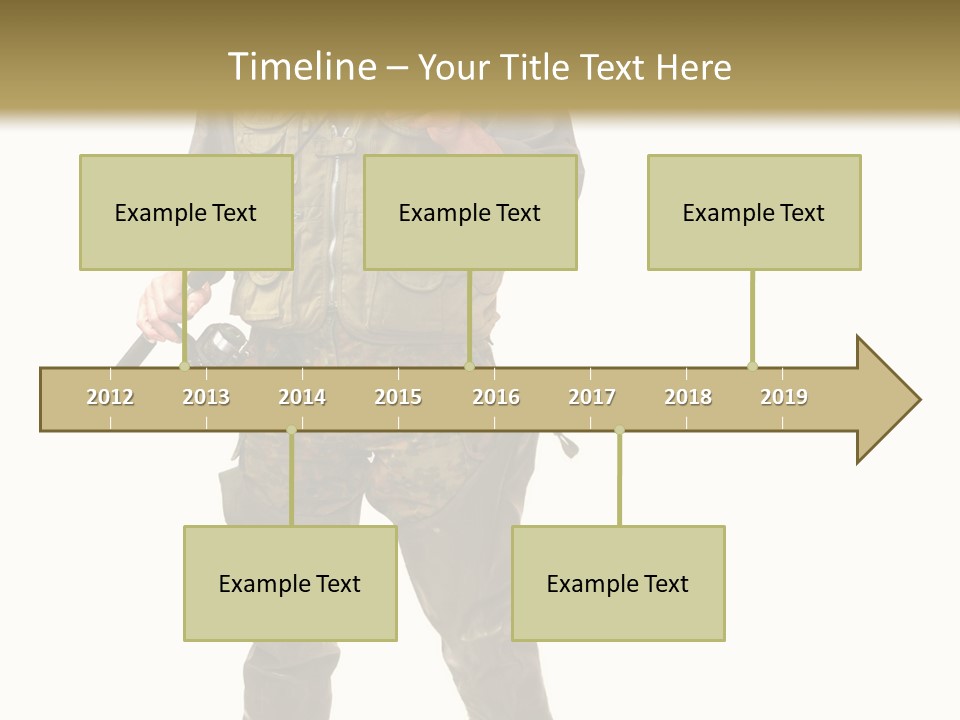 Timeline – Your Title Text Here

Example Text

Example Text

Example Text

2012 2013 2014 2015 2016 2017 2018 2019

Example Text

Example Text